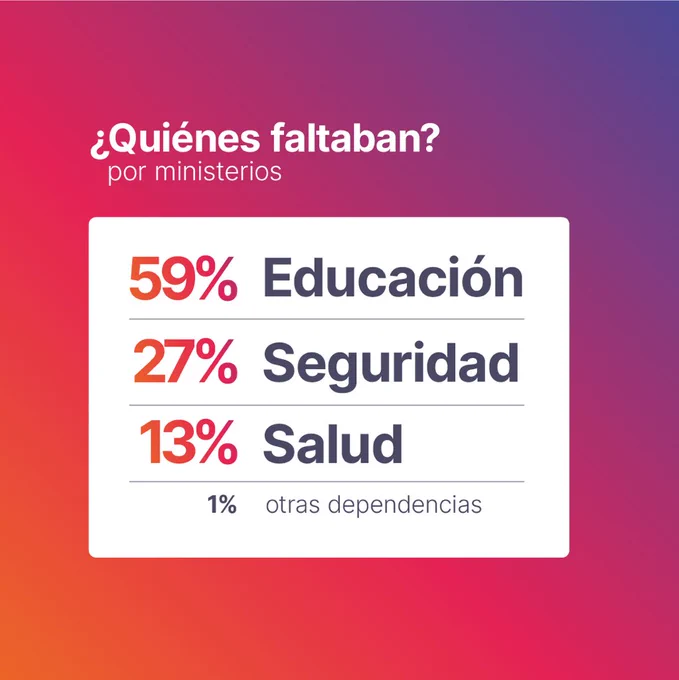 ¿Quiénes faltaban?
por ministerios

59% Educación

27% Seguridad

13% Salud

1% otras dependencias